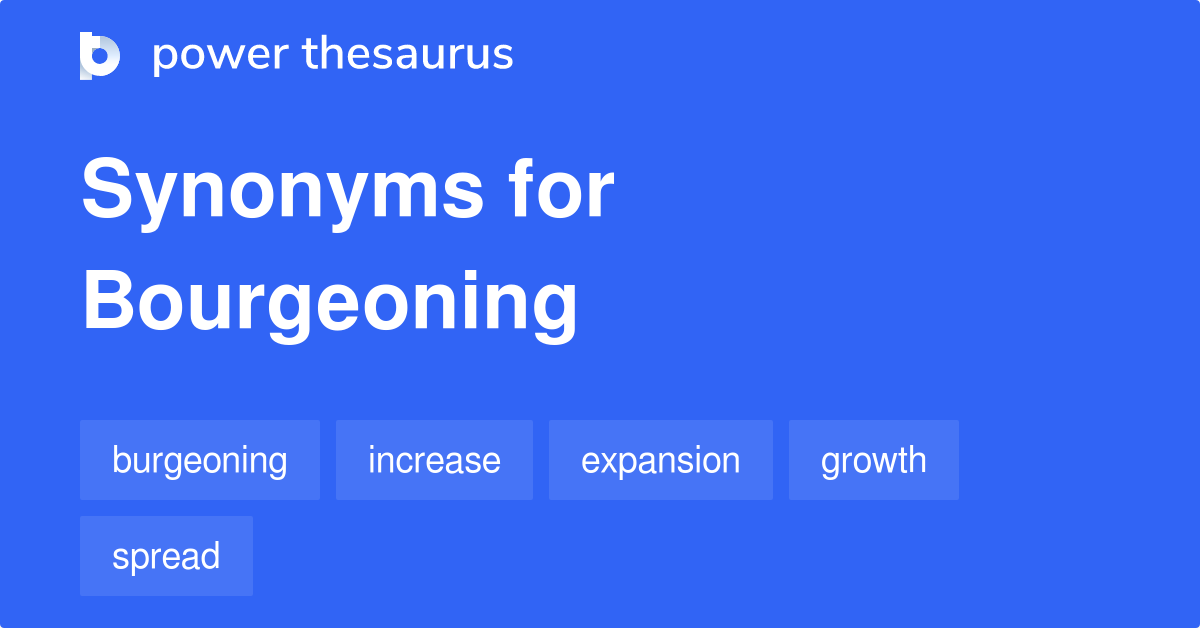 power thesaurus

Synonyms for Bourgeoning

burgeoning
increase
expansion
growth
spread